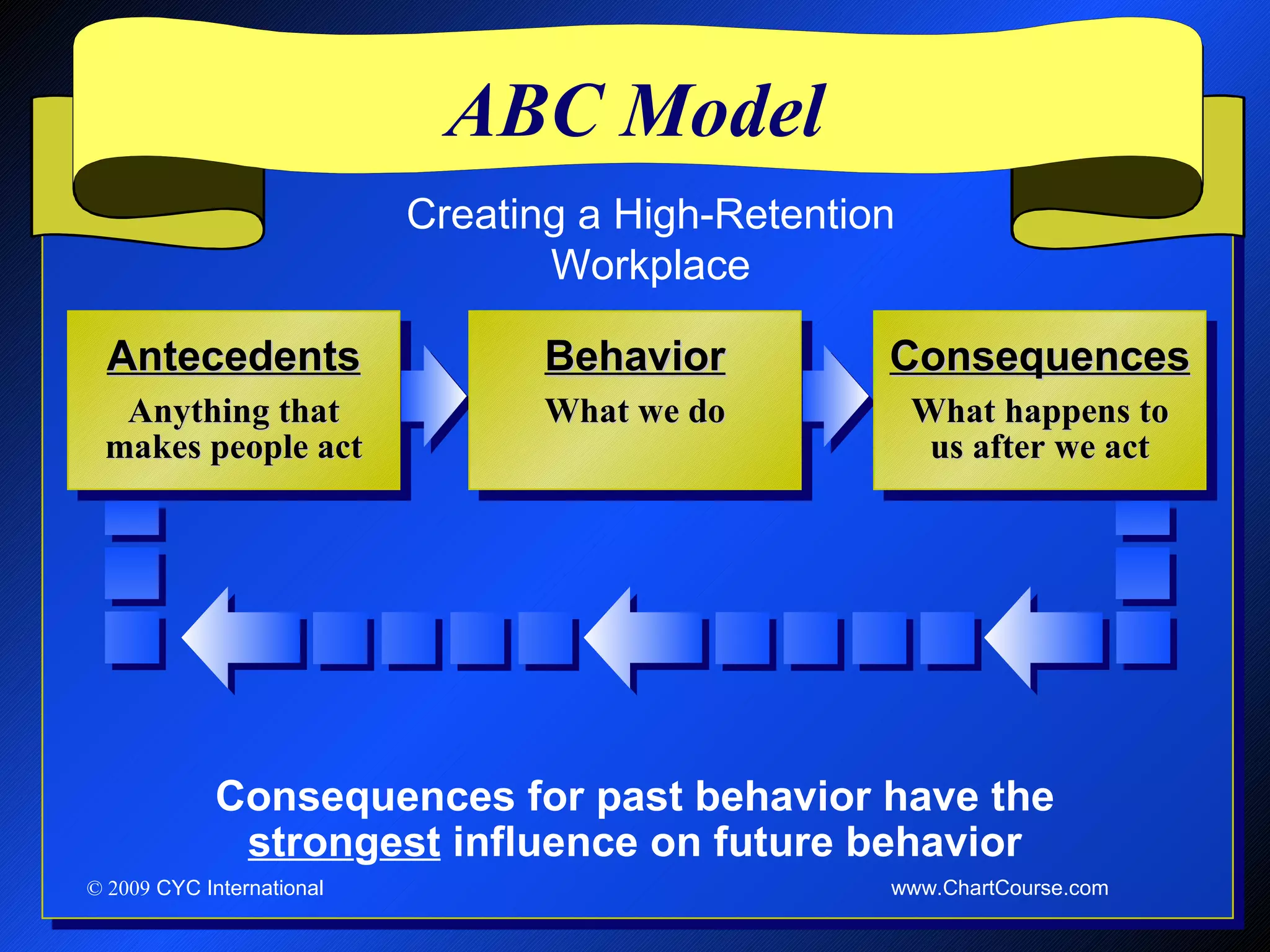 ABC Model

Creating a High-Retention Workplace

Antecedents
Anything that makes people act

Behavior
What we do

Consequences
What happens to us after we act

Consequences for past behavior have the strongest influence on future behavior

© 2009 CYC International

www.ChartCourse.com